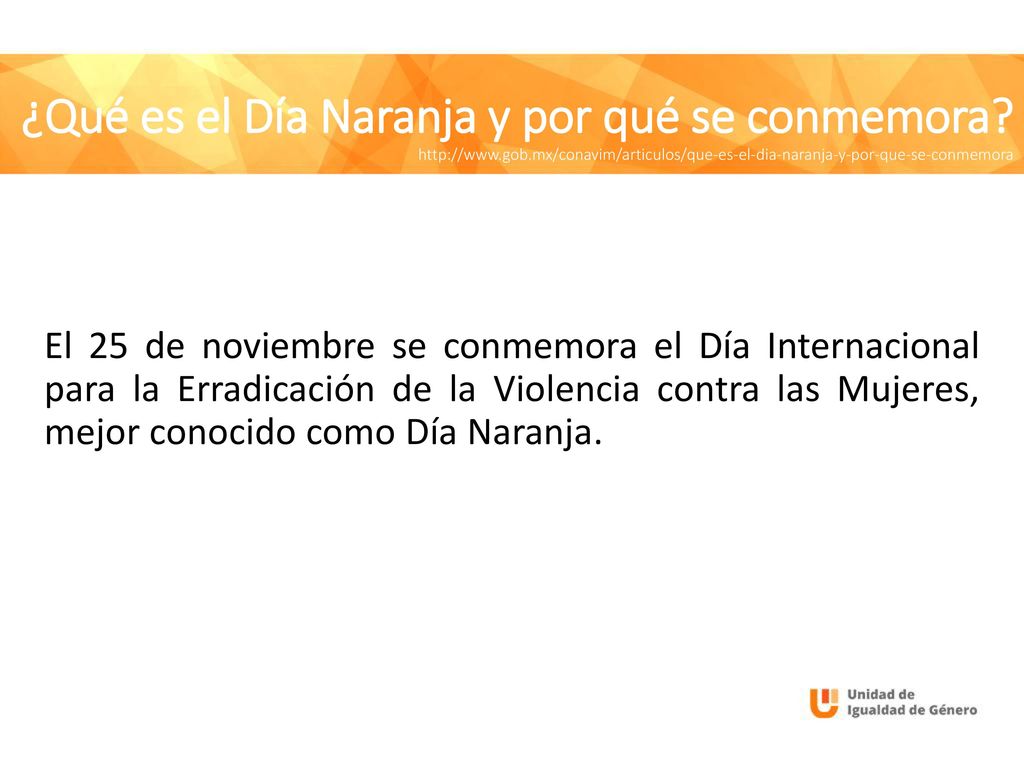 ¿Qué es el Día Naranja y por qué se conmemora?
http://www.gob.mx/conavim/articulos/que-es-el-dia-naranja-y-por-que-se-conmemora

El 25 de noviembre se conmemora el Día Internacional para la Erradicación de la Violencia contra las Mujeres, mejor conocido como Día Naranja.

Unidad de Igualdad de Género